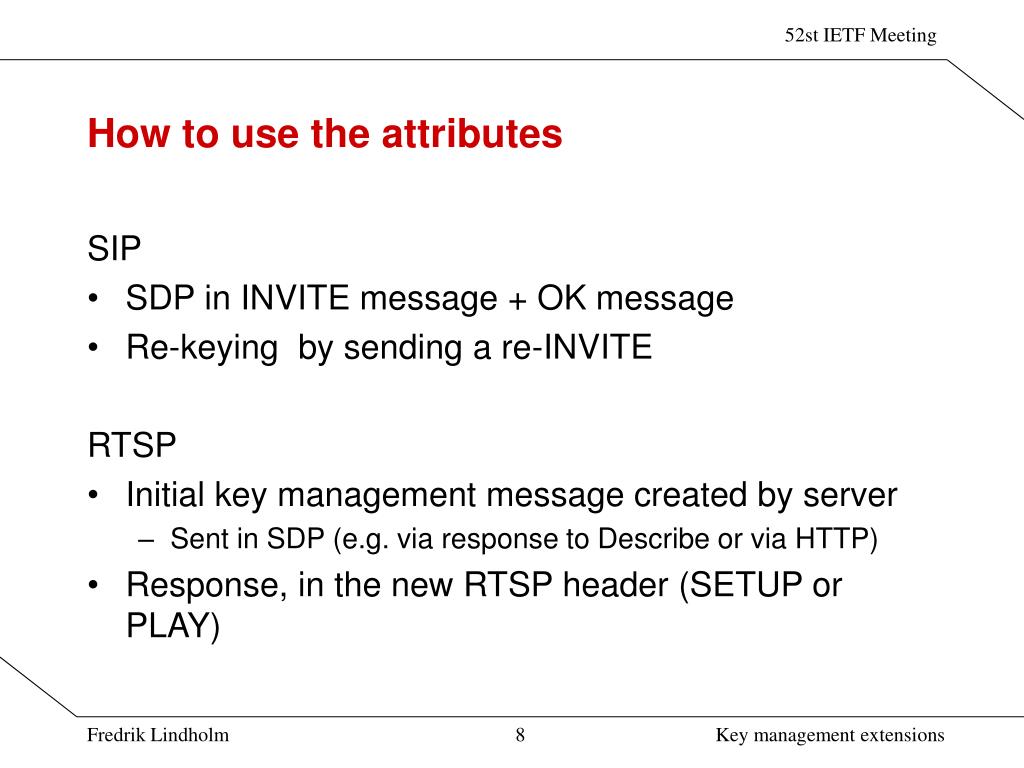 52st IETF Meeting

How to use the attributes

SIP
• SDP in INVITE message + OK message
• Re-keying by sending a re-INVITE

RTSP
• Initial key management message created by server
– Sent in SDP (e.g. via response to Describe or via HTTP)
• Response, in the new RTSP header (SETUP or PLAY)

Fredrik Lindholm
8
Key management extensions